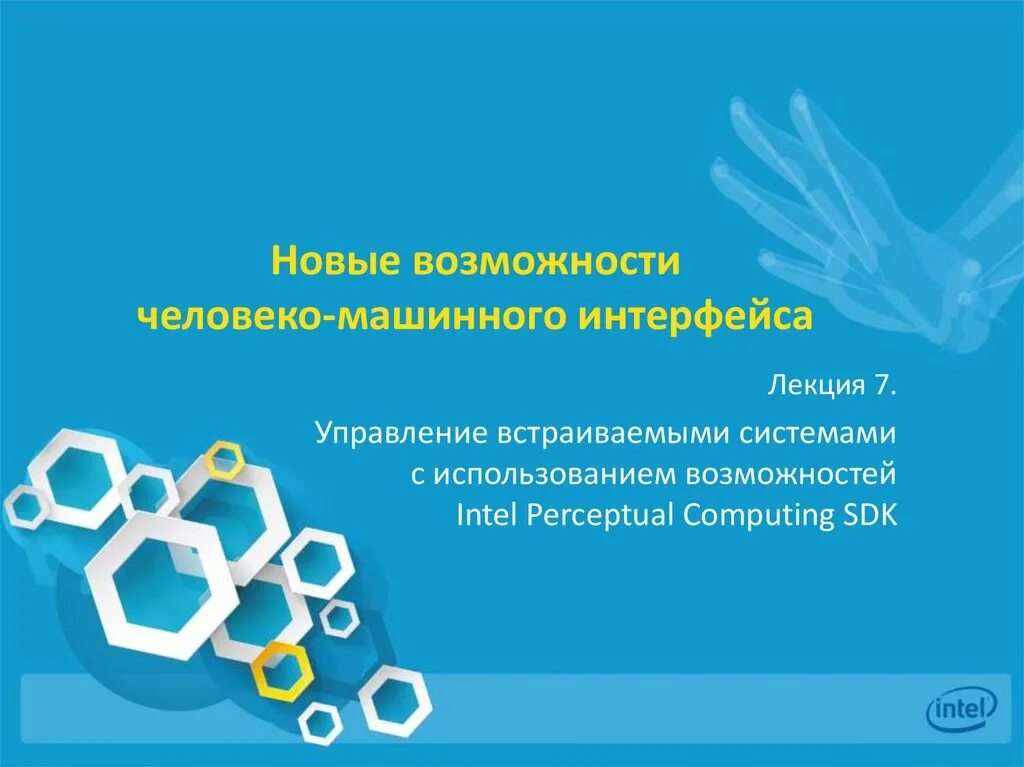 Новые возможности человеко-машинного интерфейса

Лекция 7.

Управление встраиваемыми системами с использованием возможностей Intel Perceptual Computing SDK

intel